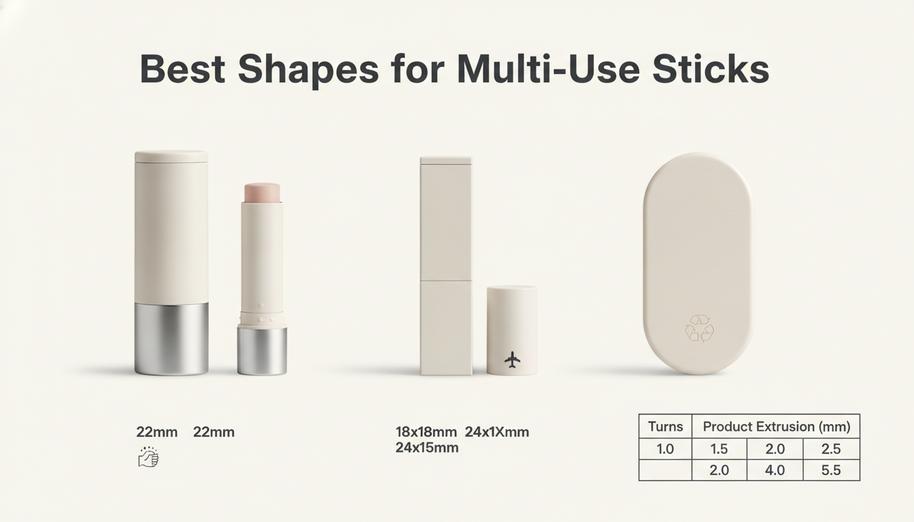 Best Shapes for Multi-Use Sticks

22mm 22mm

18x18mm 24x1Xmm
24x15mm

| Turns | Product Extrusion (mm) | | |
|---|---|---|---|
| 1.0 | 1.5 | 2.0 | 2.5 |
| | 2.0 | 4.0 | 5.5 |